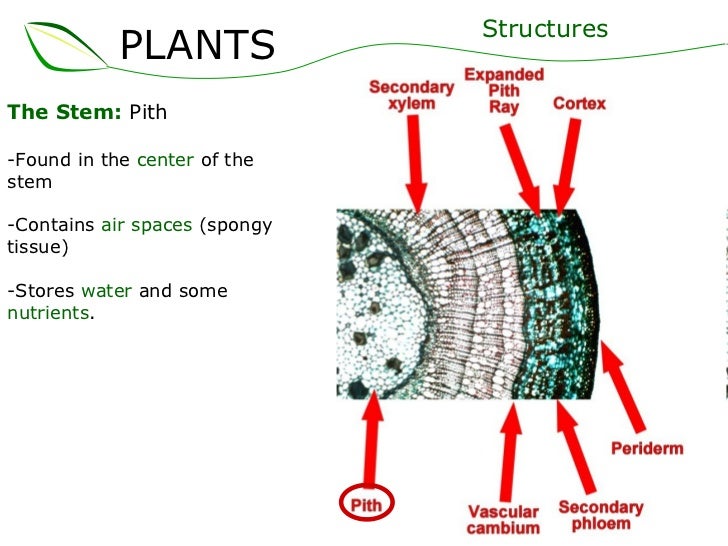 PLANTS

Structures

The Stem: Pith

-Found in the center of the stem

-Contains air spaces (spongy tissue)

-Stores water and some nutrients.

Secondary xylem

Expanded Pith Ray

Cortex

Periderm

Pith

Vascular cambium

Secondary phloem